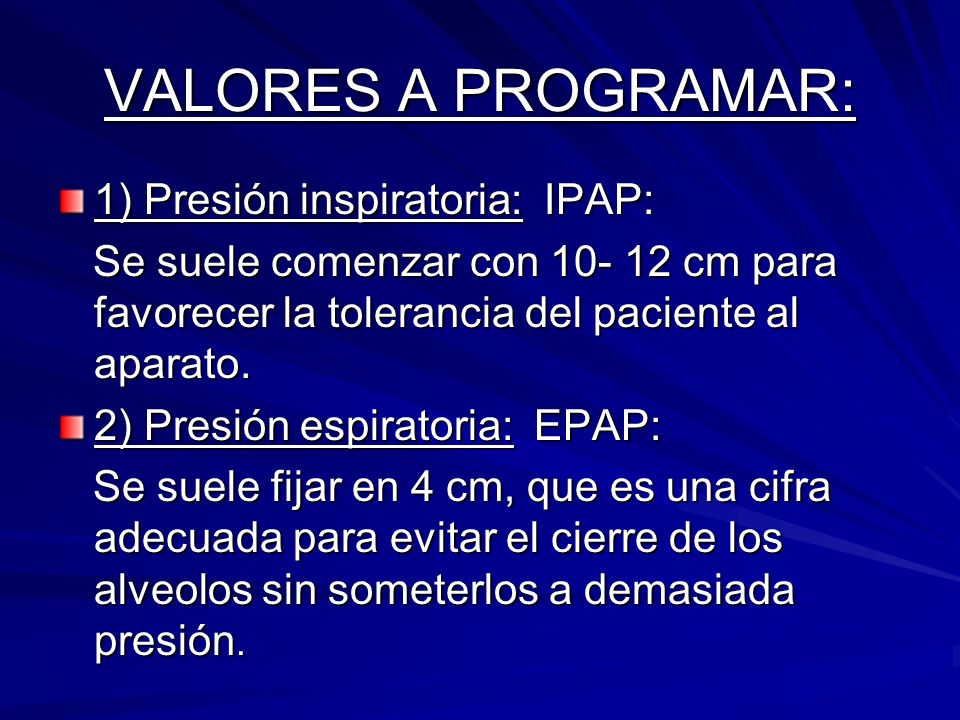 VALORES A PROGRAMAR:

1) Presión inspiratoria: IPAP:

Se suele comenzar con 10- 12 cm para favorecer la tolerancia del paciente al aparato.

2) Presión espiratoria: EPAP:

Se suele fijar en 4 cm, que es una cifra adecuada para evitar el cierre de los alveolos sin someterlos a demasiada presión.